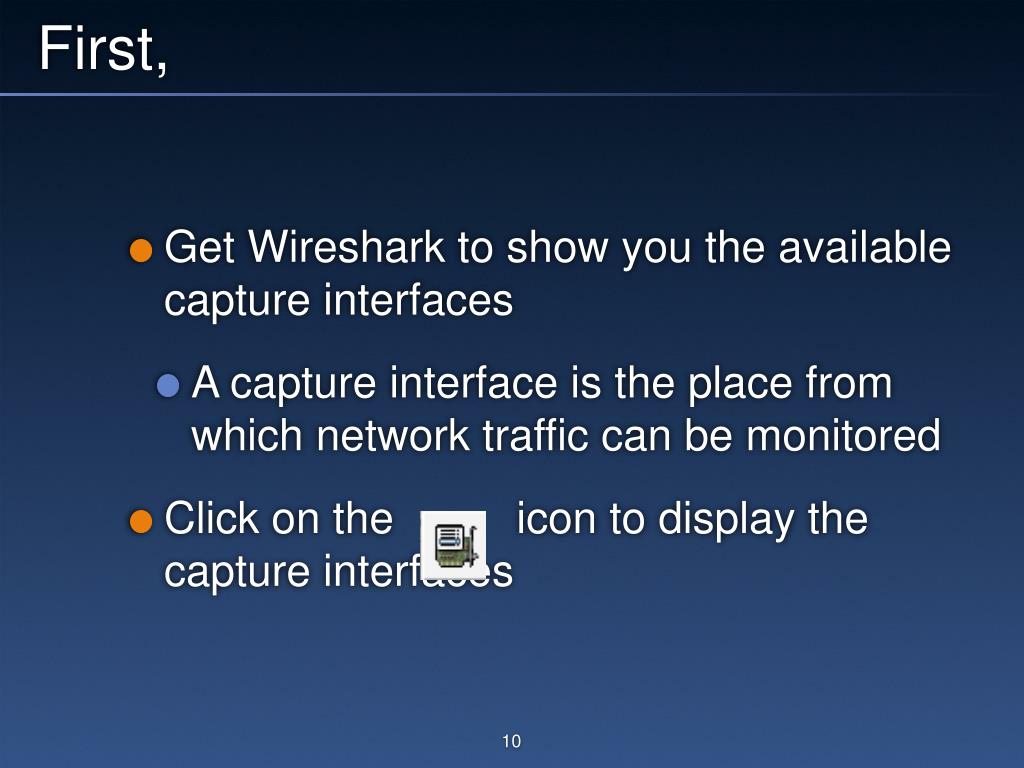 First,

Get Wireshark to show you the available capture interfaces

A capture interface is the place from which network traffic can be monitored

Click on the icon to display the capture interfaces

10